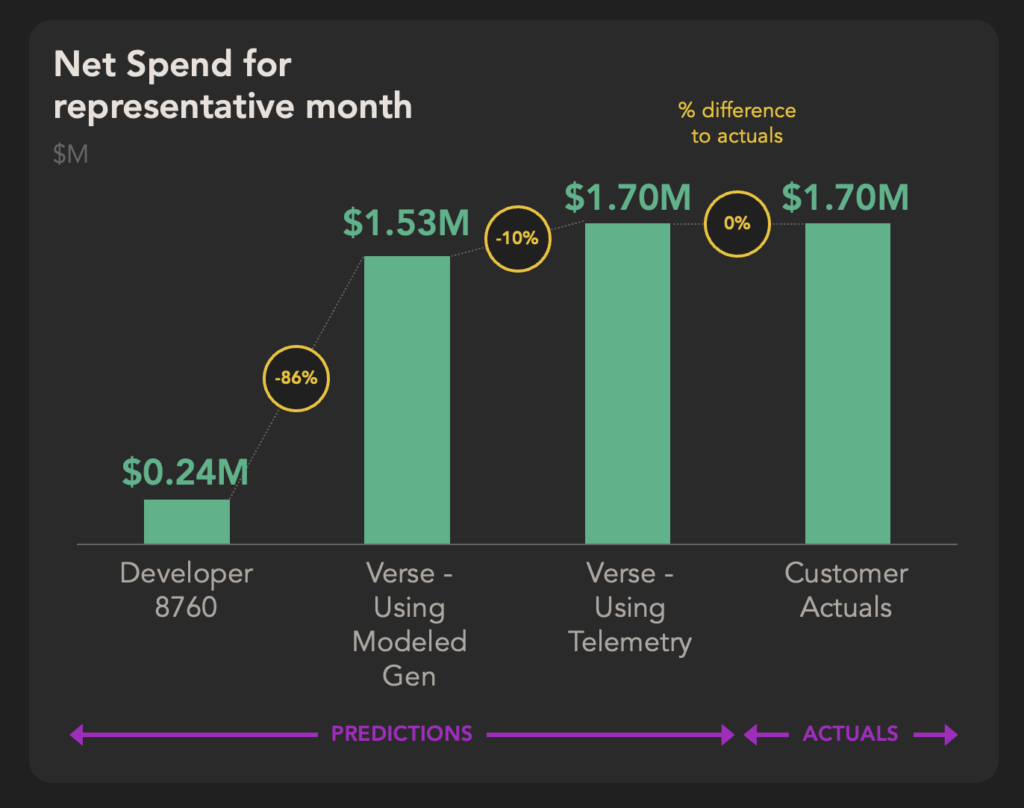 Net Spend for representative month

$M

% difference to actuals

$0.24M

-86%

$1.53M

-10%

$1.70M

0%

$1.70M

Developer 8760

Verse - Using Modeled Gen

Verse - Using Telemetry

Customer Actuals

PREDICTIONS

ACTUALS